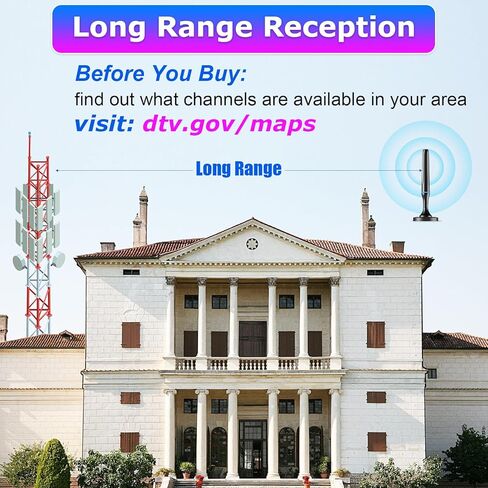 Long Range Reception

Before You Buy:
find out what channels are available in your area
visit: dtv.gov/maps

Long Range